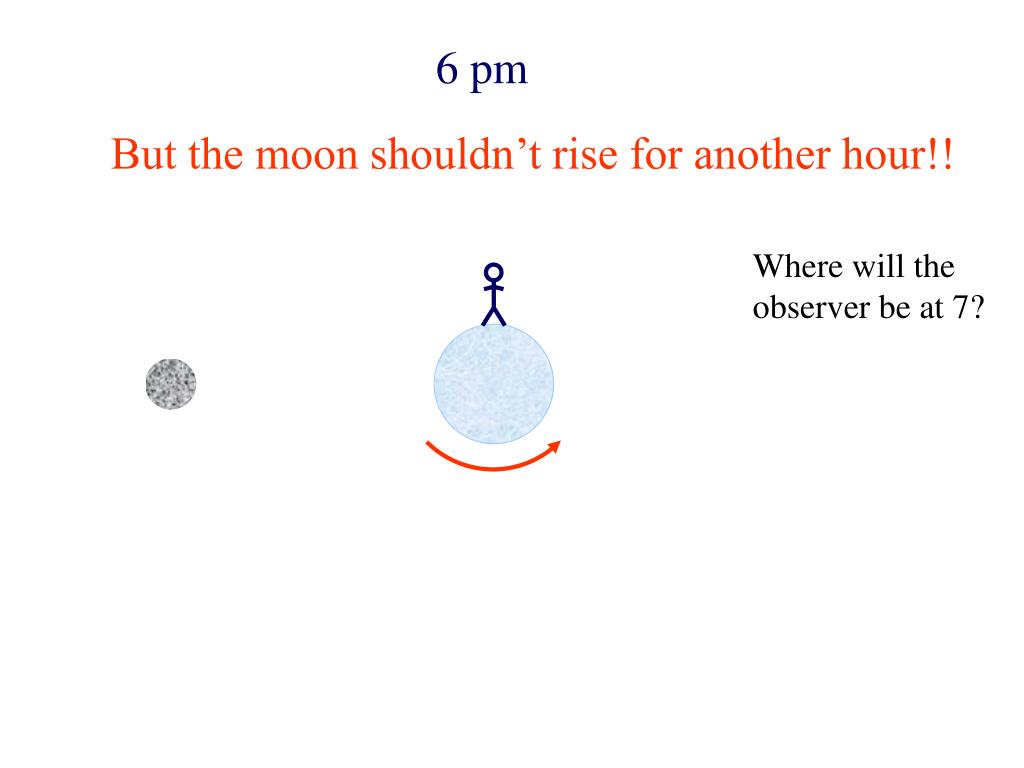 6 pm

But the moon shouldn’t rise for another hour!!

Where will the observer be at 7?